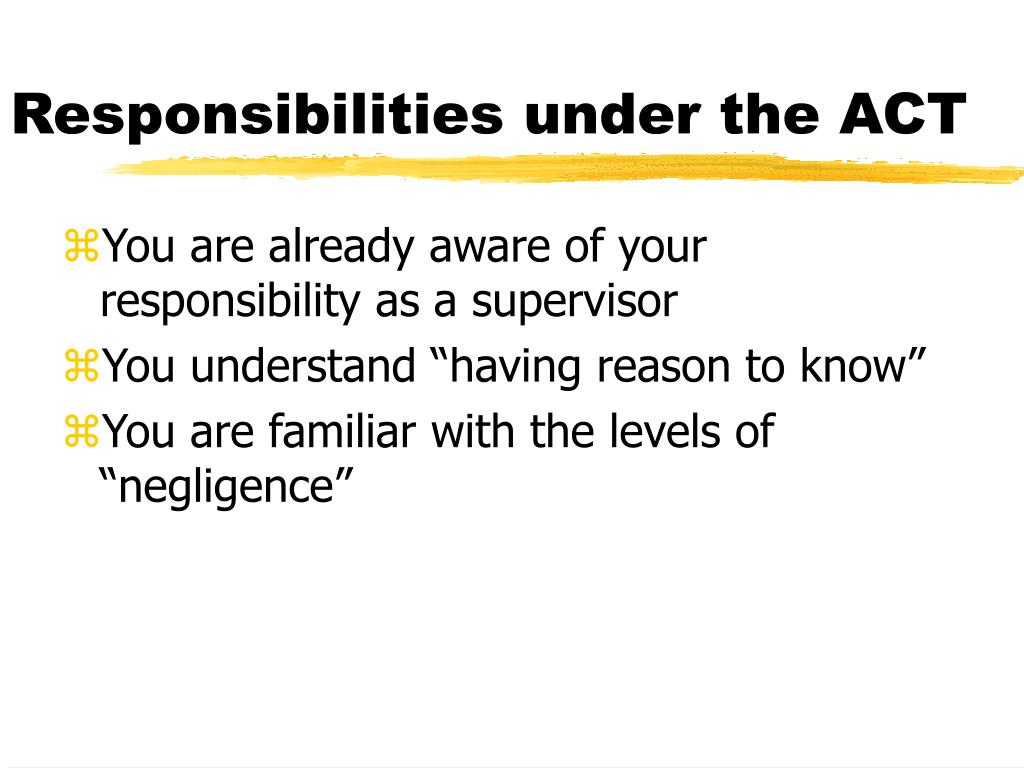 Responsibilities under the ACT

⌘You are already aware of your responsibility as a supervisor
⌘You understand “having reason to know”
⌘You are familiar with the levels of “negligence”